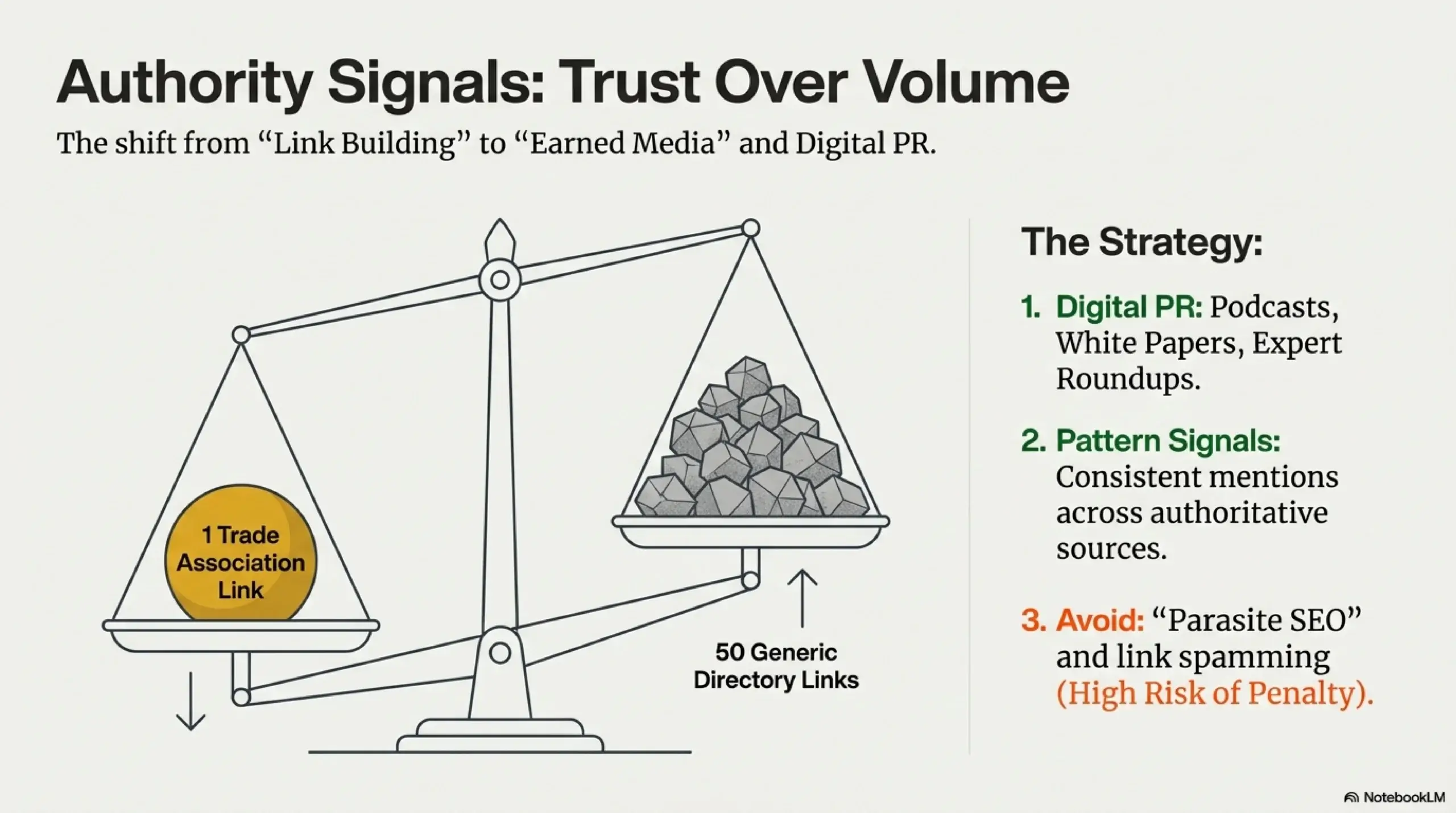 Authority Signals: Trust Over Volume

The shift from “Link Building” to “Earned Media” and Digital PR.

1 Trade Association Link

50 Generic Directory Links

The Strategy:

1. Digital PR: Podcasts, White Papers, Expert Roundups.

2. Pattern Signals: Consistent mentions across authoritative sources.

3. Avoid: “Parasite SEO” and link spamming (High Risk of Penalty).

NotebookLM